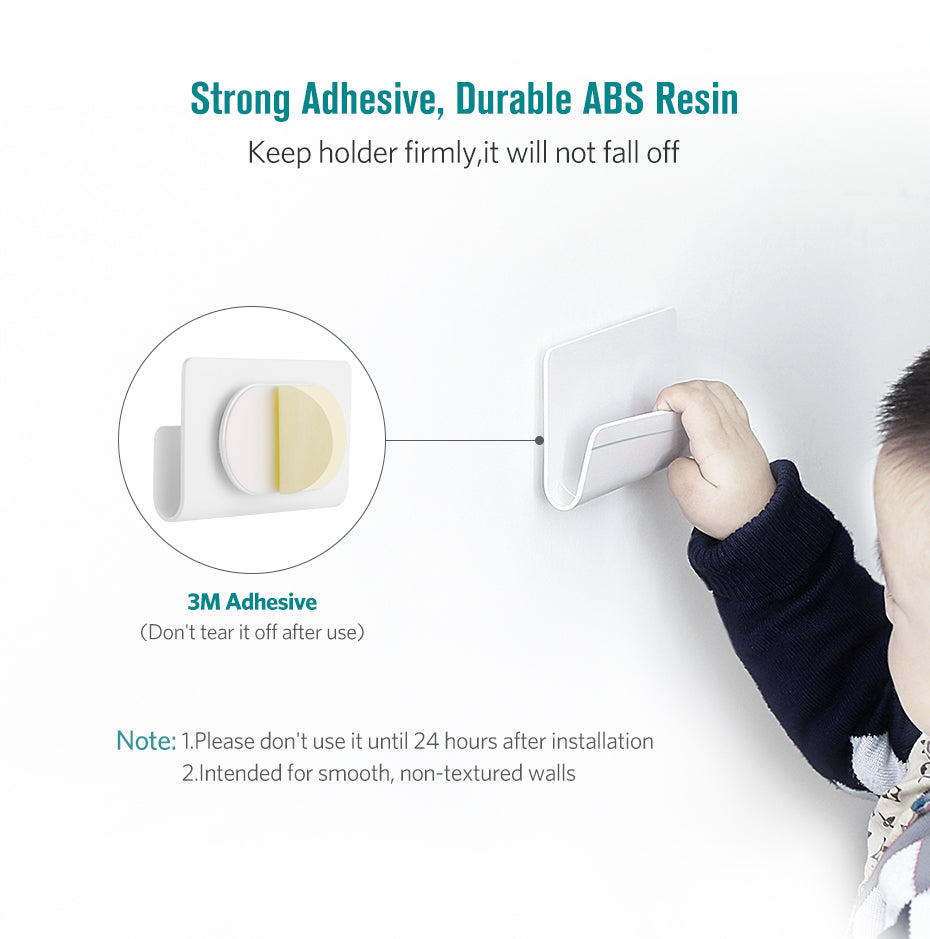 Strong Adhesive, Durable ABS Resin

Keep holder firmly,it will not fall off

3M Adhesive
(Don't tear it off after use)

Note: 1.Please don't use it until 24 hours after installation
2.Intended for smooth, non-textured walls